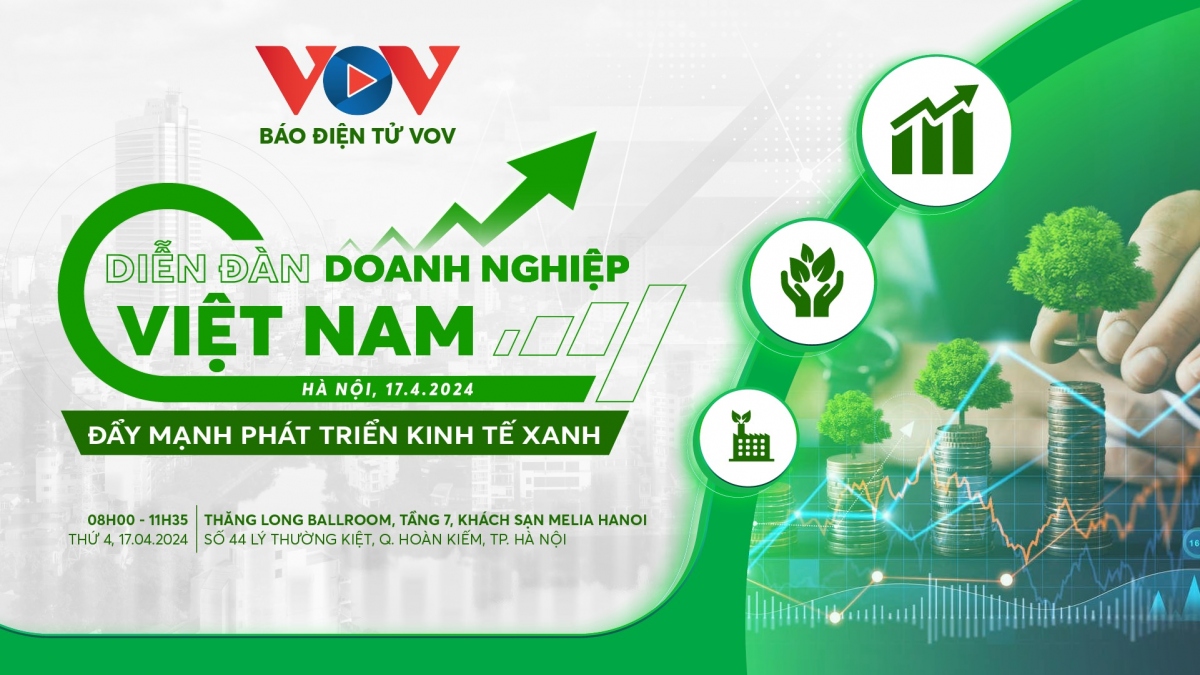 VOV
BÁO ĐIỆN TỬ VOV

DIỄN ĐÀN DOANH NGHIỆP
VIỆT NAM
HÀ NỘI, 17.4.2024
ĐẨY MẠNH PHÁT TRIỂN KINH TẾ XANH

08H00 - 11H35
THỨ 4, 17.04.2024
THĂNG LONG BALLROOM, TẦNG 7, KHÁCH SẠN MELIA HANOI
SỐ 44 LÝ THƯỜNG KIỆT, Q. HOÀN KIẾM, TP. HÀ NỘI